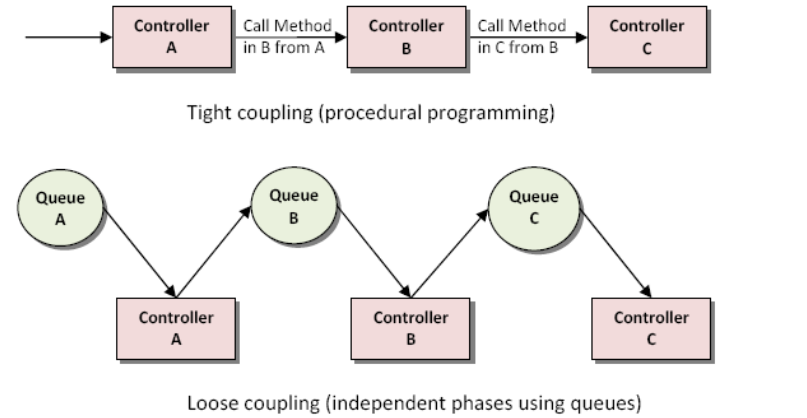 Controller A

Call Method in B from A

Controller B

Call Method in C from B

Controller C

Tight coupling (procedural programming)

Queue A

Queue B

Queue C

Controller A

Controller B

Controller C

Loose coupling (independent phases using queues)